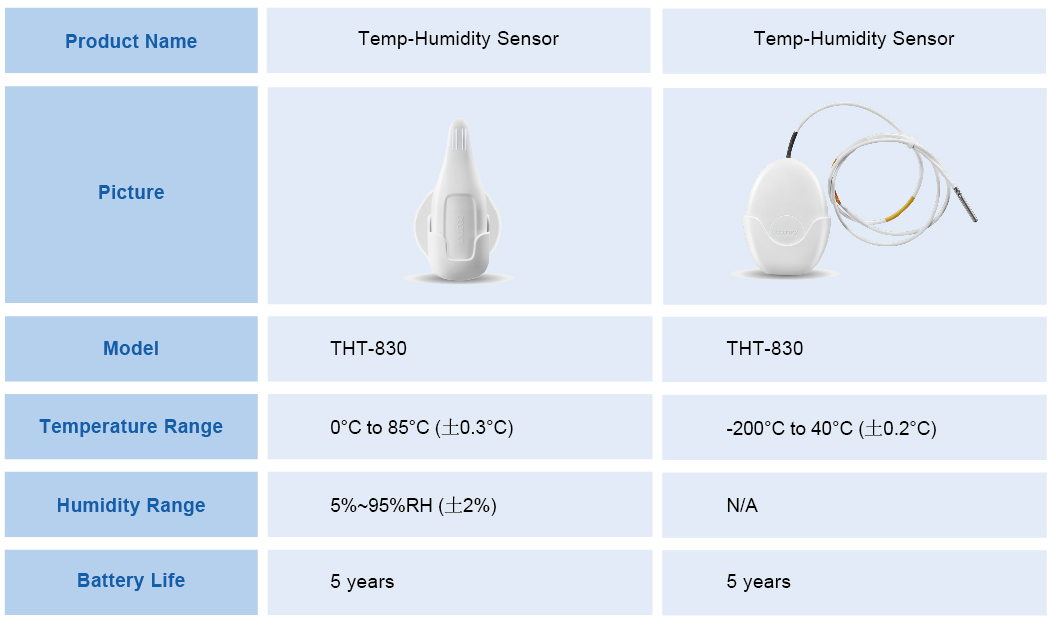 | Product Name | Temp-Humidity Sensor | Temp-Humidity Sensor |
|---|---|---|
| Picture | | |
| Model | THT-830 | THT-830 |
| Temperature Range | 0°C to 85°C (±0.3°C) | -200°C to 40°C (±0.2°C) |
| Humidity Range | 5%~95%RH (±2%) | N/A |
| Battery Life | 5 years | 5 years |